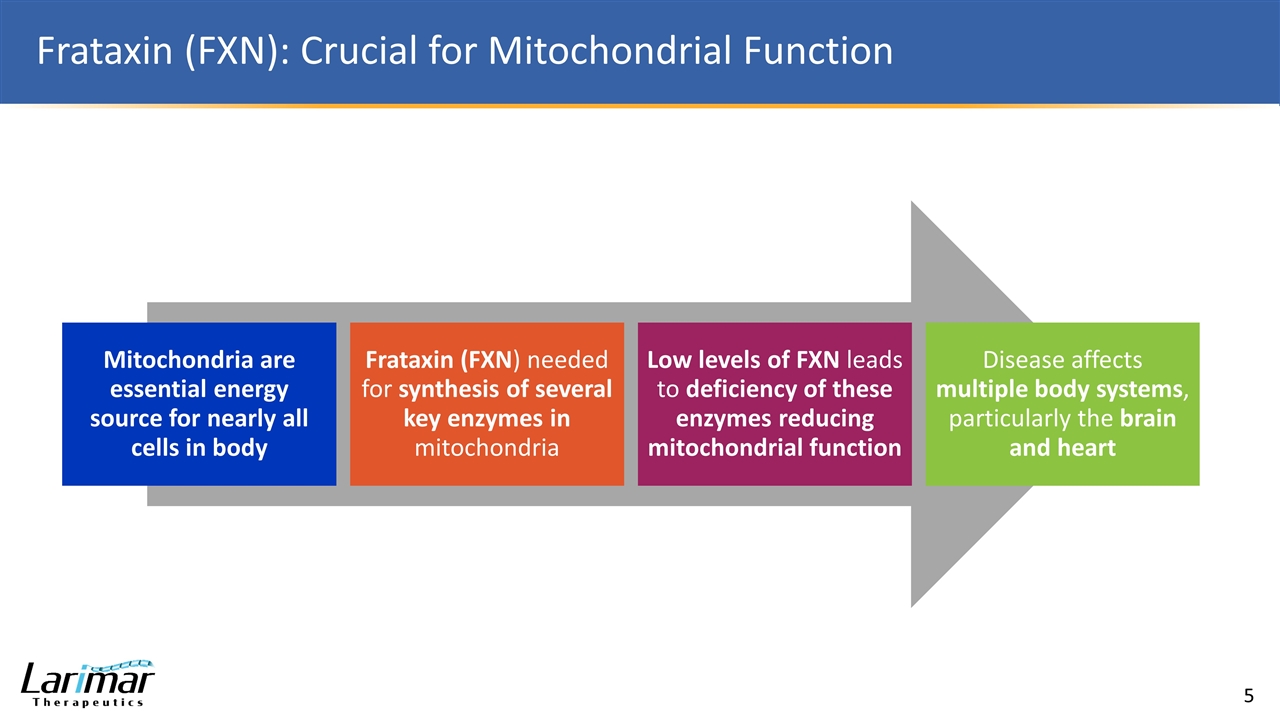 Frataxin (FXN): Crucial for Mitochondrial Function

Mitochondria are essential energy source for nearly all cells in body

Frataxin (FXN) needed for synthesis of several key enzymes in mitochondria

Low levels of FXN leads to deficiency of these enzymes reducing mitochondrial function

Disease affects multiple body systems, particularly the brain and heart

Larimar Therapeutics

5